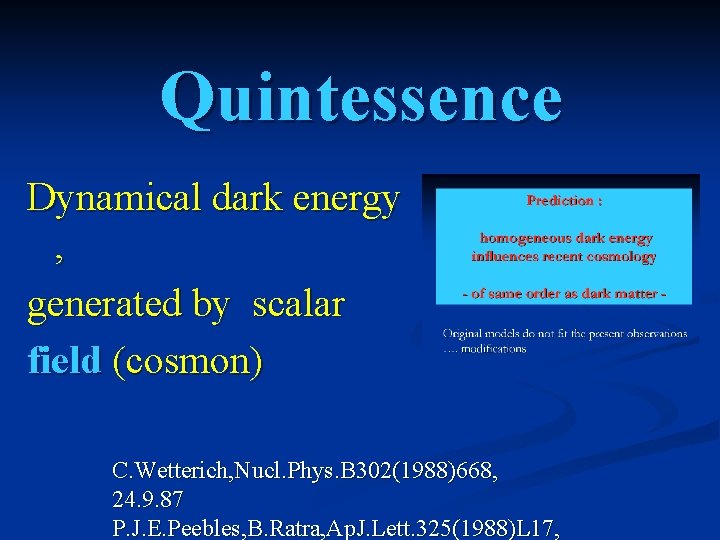 Quintessence

Dynamical dark energy ,

generated by scalar field (cosmon)

Prediction :

homogeneous dark energy influences recent cosmology

- of same order as dark matter -

Original models do not fit the present observations …. modifications

C.Wetterich,Nucl.Phys.B302(1988)668, 24.9.87

P.J.E.Peebles,B.Ratra,ApJ.Lett.325(1988)L17,